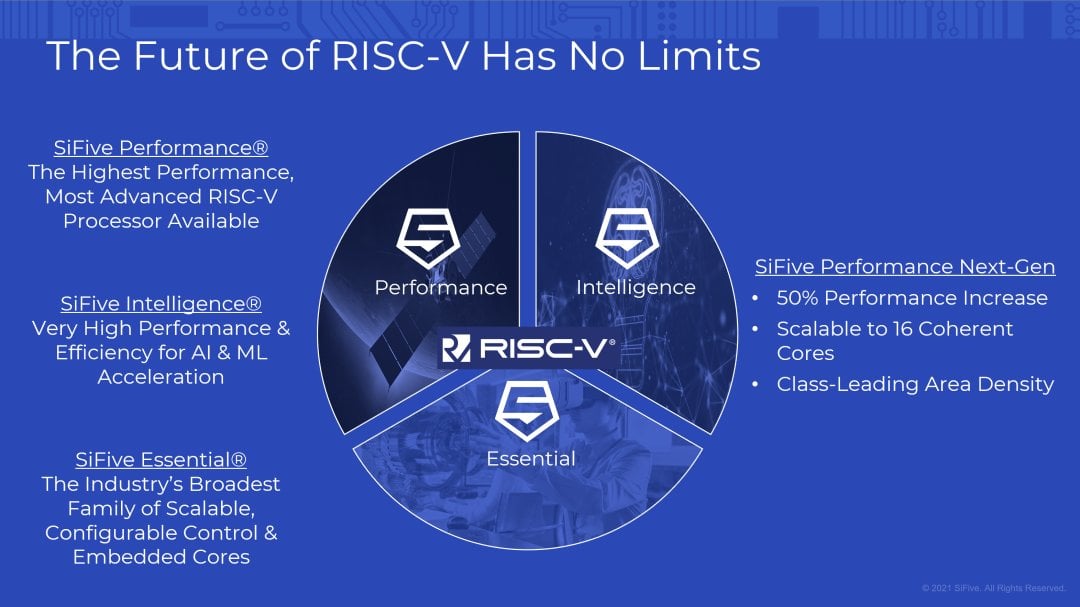 The Future of RISC-V Has No Limits

SiFive Performance®
The Highest Performance, Most Advanced RISC-V Processor Available

SiFive Intelligence®
Very High Performance & Efficiency for AI & ML Acceleration

SiFive Essential®
The Industry's Broadest Family of Scalable, Configurable Control & Embedded Cores

Performance

Intelligence

RISC-V®

Essential

SiFive Performance Next-Gen
• 50% Performance Increase
• Scalable to 16 Coherent Cores
• Class-Leading Area Density

© 2021 SiFive. All Rights Reserved.